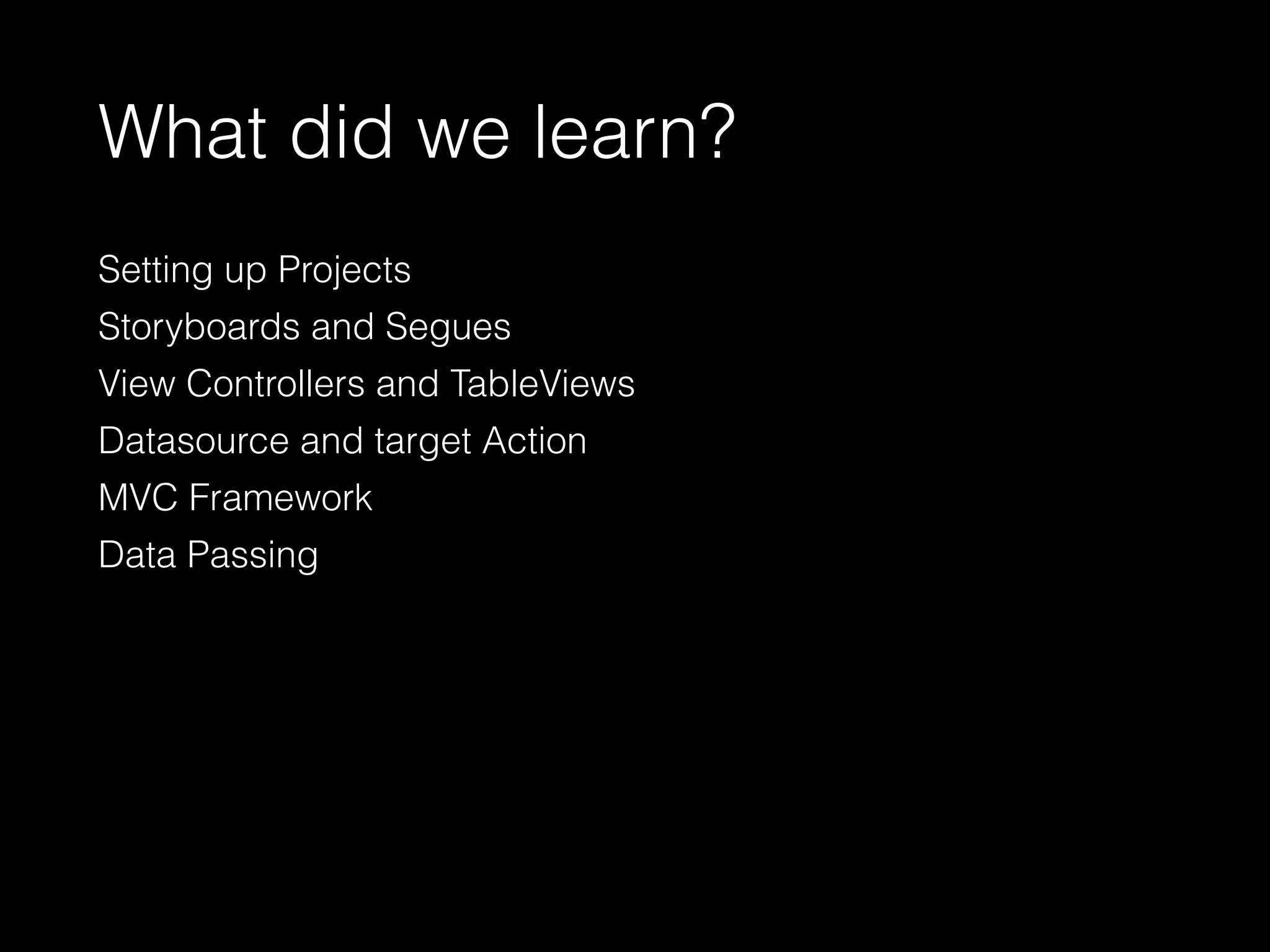 What did we learn?

Setting up Projects

Storyboards and Segues

View Controllers and TableViews

Datasource and target Action

MVC Framework

Data Passing